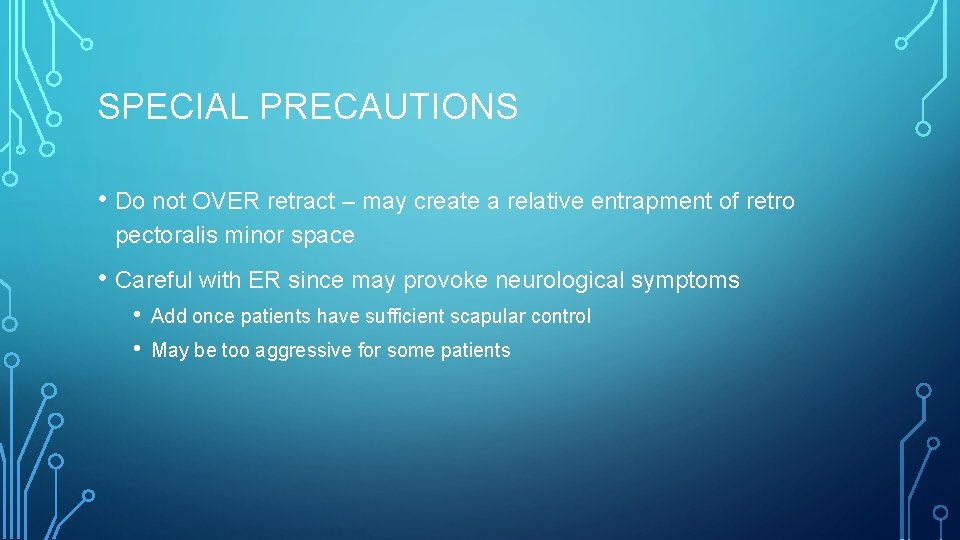 SPECIAL PRECAUTIONS

• Do not OVER retract – may create a relative entrapment of retro pectoralis minor space

• Careful with ER since may provoke neurological symptoms

• Add once patients have sufficient scapular control

• May be too aggressive for some patients